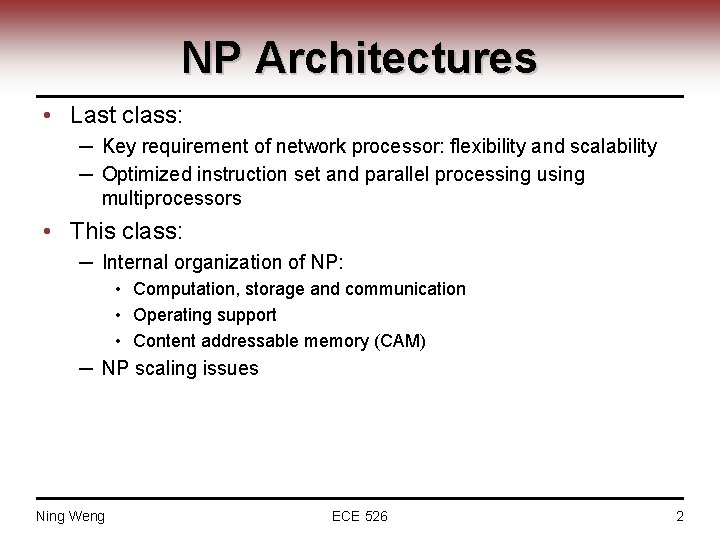 NP Architectures

• Last class:
– Key requirement of network processor: flexibility and scalability
– Optimized instruction set and parallel processing using multiprocessors

• This class:
– Internal organization of NP:
• Computation, storage and communication
• Operating support
• Content addressable memory (CAM)
– NP scaling issues

Ning Weng
ECE 526
2